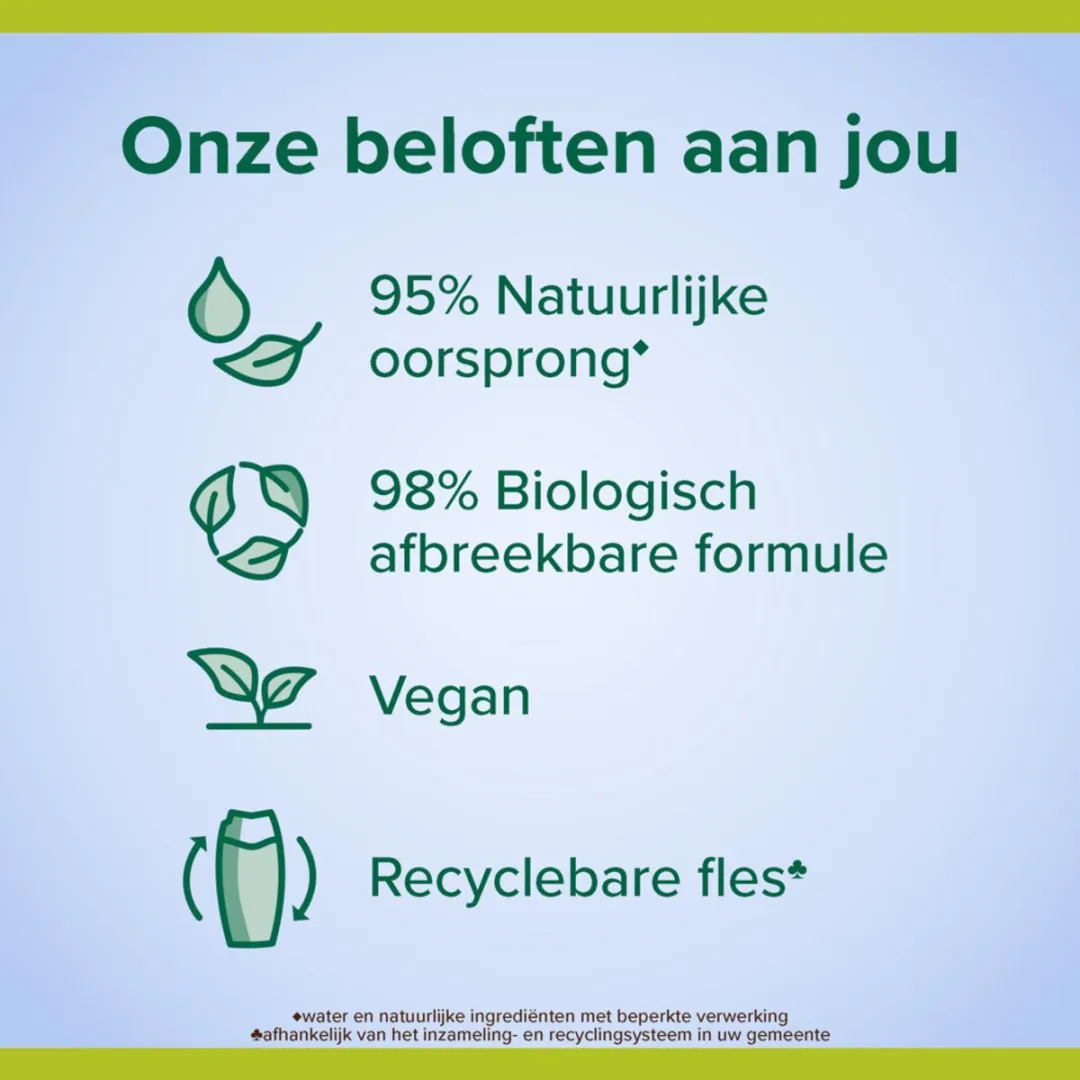 Onze beloften aan jou

95% Natuurlijke oorsprong◆

98% Biologisch afbreekbare formule

Vegan

Recyclebare fles♣

◆water en natuurlijke ingrediënten met beperkte verwerking
♣afhankelijk van het inzameling- en recyclingsysteem in uw gemeente